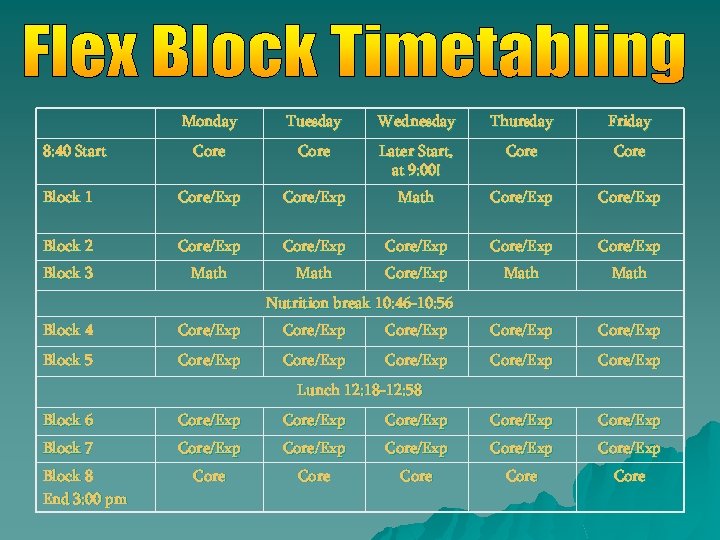 Flex Block Timetabling

| | Monday | Tuesday | Wednesday | Thursday | Friday |
|---|---|---|---|---|---|
| 8:40 Start | Core | Core | Later Start, at 9:00! | Core | Core |
| Block 1 | Core/Exp | Core/Exp | Math | Core/Exp | Core/Exp |
| Block 2 | Core/Exp | Core/Exp | Core/Exp | Core/Exp | Core/Exp |
| Block 3 | Math | Math | Core/Exp | Math | Math |
| Nutrition break 10:46-10:56 | | | | | |
| Block 4 | Core/Exp | Core/Exp | Core/Exp | Core/Exp | Core/Exp |
| Block 5 | Core/Exp | Core/Exp | Core/Exp | Core/Exp | Core/Exp |
| Lunch 12:18-12:58 | | | | | |
| Block 6 | Core/Exp | Core/Exp | Core/Exp | Core/Exp | Core/Exp |
| Block 7 | Core/Exp | Core/Exp | Core/Exp | Core/Exp | Core/Exp |
| Block 8 End 3:00 pm | Core | Core | Core | Core | Core |